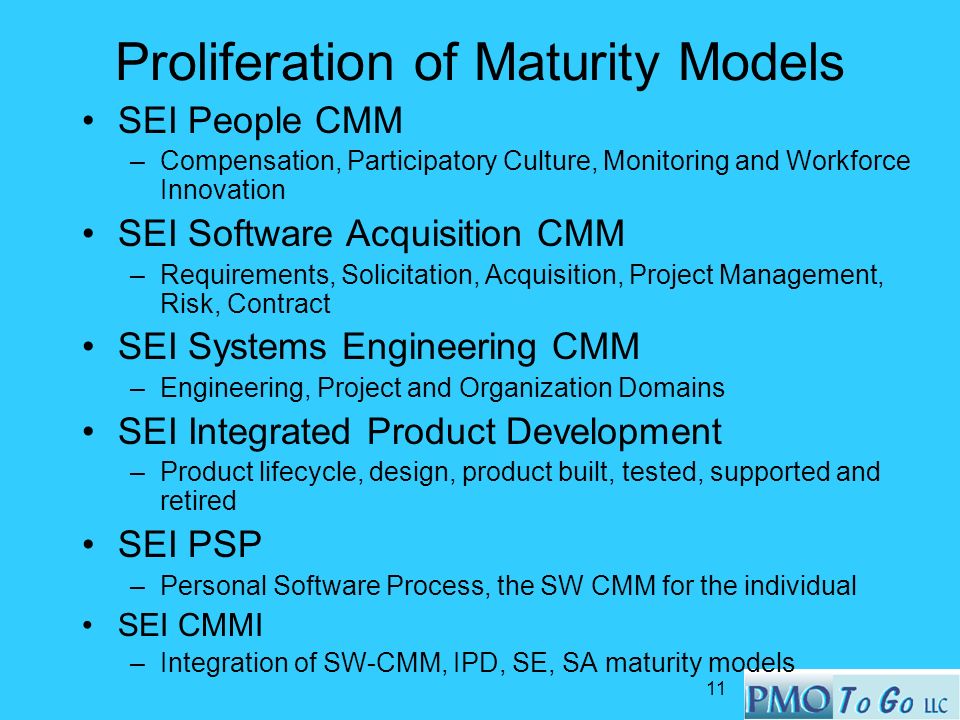 Proliferation of Maturity Models

• SEI People CMM
– Compensation, Participatory Culture, Monitoring and Workforce Innovation

• SEI Software Acquisition CMM
– Requirements, Solicitation, Acquisition, Project Management, Risk, Contract

• SEI Systems Engineering CMM
– Engineering, Project and Organization Domains

• SEI Integrated Product Development
– Product lifecycle, design, product built, tested, supported and retired

• SEI PSP
– Personal Software Process, the SW CMM for the individual

• SEI CMMI
– Integration of SW-CMM, IPD, SE, SA maturity models

11

PMO To Go LLC